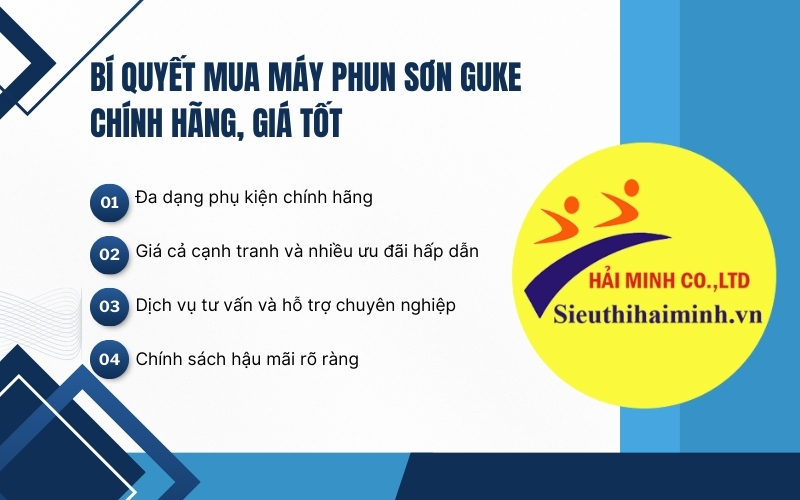 BÍ QUYẾT MUA MÁY PHUN SƠN GUKE CHÍNH HÃNG, GIÁ TỐT

01 Đa dạng phụ kiện chính hãng

02 Giá cả cạnh tranh và nhiều ưu đãi hấp dẫn

03 Dịch vụ tư vấn và hỗ trợ chuyên nghiệp

04 Chính sách hậu mãi rõ ràng

HẢI MINH CO.,LTD
Sieuthihaiminh.vn